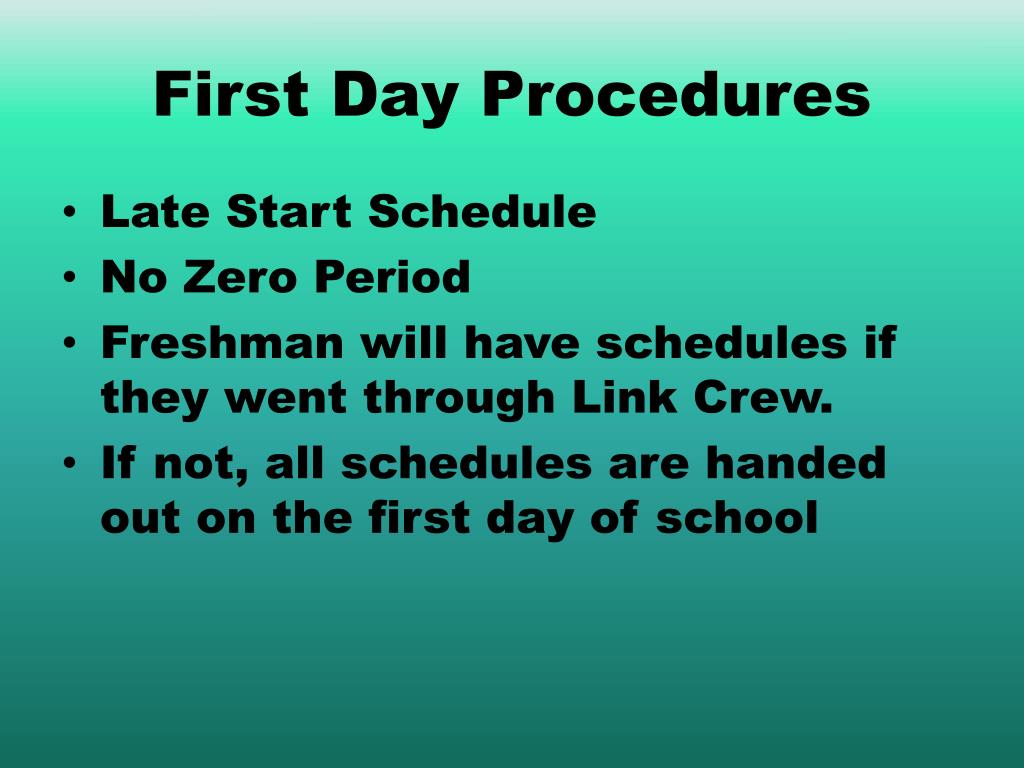 First Day Procedures

• Late Start Schedule
• No Zero Period
• Freshman will have schedules if they went through Link Crew.
• If not, all schedules are handed out on the first day of school